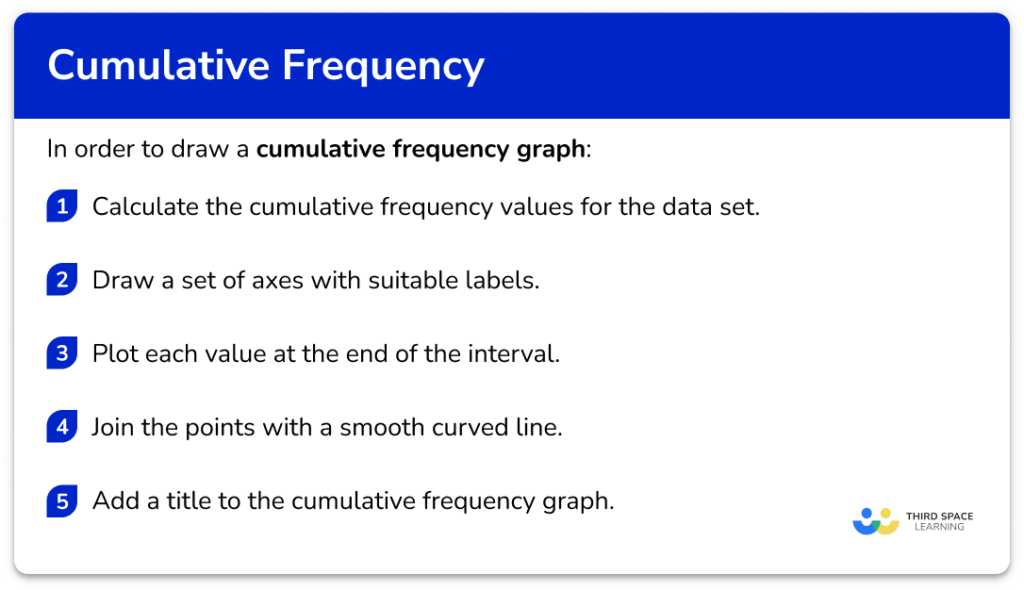 Cumulative Frequency

In order to draw a **cumulative frequency graph**:

1 Calculate the cumulative frequency values for the data set.

2 Draw a set of axes with suitable labels.

3 Plot each value at the end of the interval.

4 Join the points with a smooth curved line.

5 Add a title to the cumulative frequency graph.

THIRD SPACE LEARNING